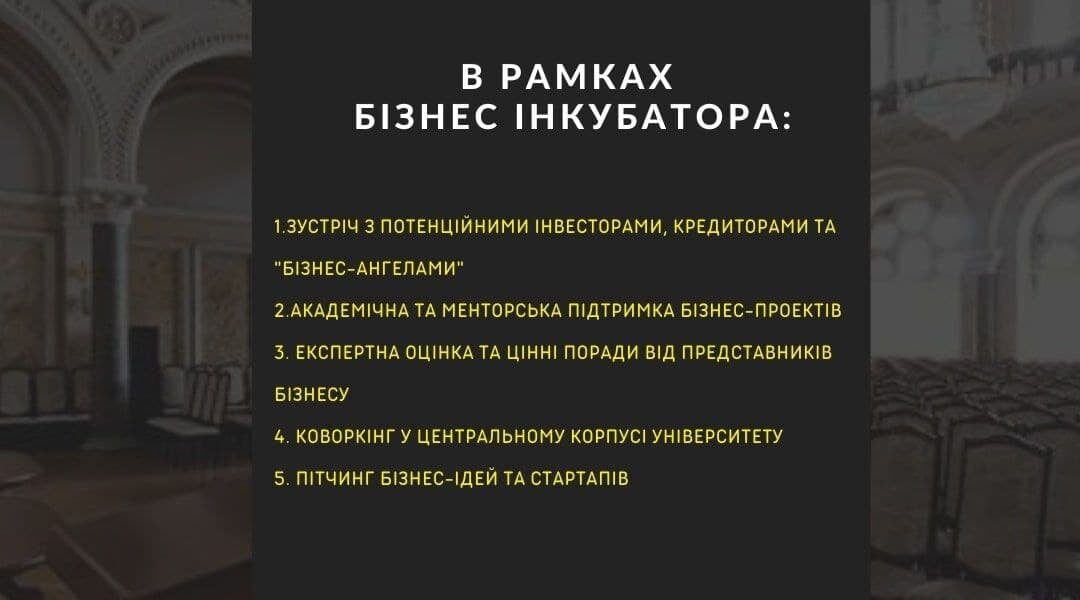 В РАМКАХ
БІЗНЕС ІНКУБАТОРА:

1.ЗУСТРІЧ З ПОТЕНЦІЙНИМИ ІНВЕСТОРАМИ, КРЕДИТОРАМИ ТА "БІЗНЕС-АНГЕЛАМИ"

2.АКАДЕМІЧНА ТА МЕНТОРСЬКА ПІДТРИМКА БІЗНЕС-ПРОЕКТІВ

3. ЕКСПЕРТНА ОЦІНКА ТА ЦІННІ ПОРАДИ ВІД ПРЕДСТАВНИКІВ БІЗНЕСУ

4. КОВОРКІНГ У ЦЕНТРАЛЬНОМУ КОРПУСІ УНІВЕРСИТЕТУ

5. ПІТЧИНГ БІЗНЕС-ІДЕЙ ТА СТАРТАПІВ